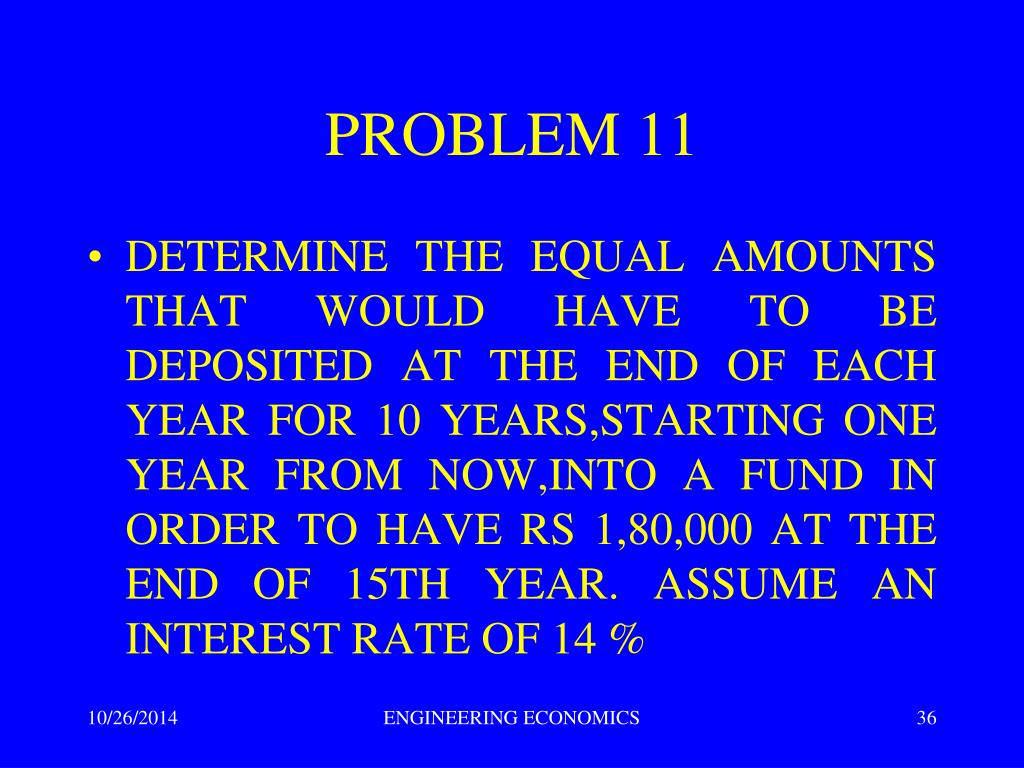 PROBLEM 11

• DETERMINE THE EQUAL AMOUNTS THAT WOULD HAVE TO BE DEPOSITED AT THE END OF EACH YEAR FOR 10 YEARS,STARTING ONE YEAR FROM NOW,INTO A FUND IN ORDER TO HAVE RS 1,80,000 AT THE END OF 15TH YEAR. ASSUME AN INTEREST RATE OF 14 %

10/26/2014 ENGINEERING ECONOMICS 36